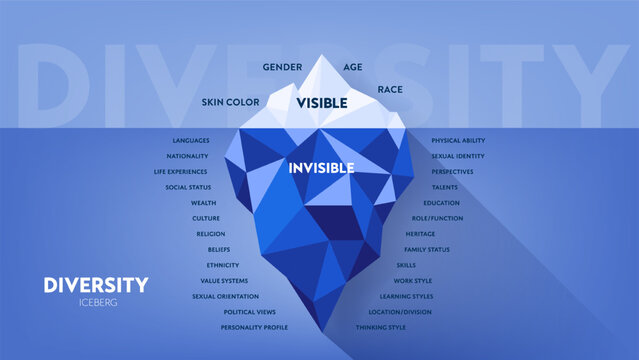 DIVERSITY

GENDER
AGE
RACE
SKIN COLOR
VISIBLE

INVISIBLE

LANGUAGES
NATIONALITY
LIFE EXPERIENCES
SOCIAL STATUS
WEALTH
CULTURE
RELIGION
BELIEFS
ETHNICITY
VALUE SYSTEMS
SEXUAL ORIENTATION
POLITICAL VIEWS
PERSONALITY PROFILE

PHYSICAL ABILITY
SEXUAL IDENTITY
PERSPECTIVES
TALENTS
EDUCATION
ROLE/FUNCTION
HERITAGE
FAMILY STATUS
SKILLS
WORK STYLE
LEARNING STYLES
LOCATION/DIVISION
THINKING STYLE

DIVERSITY
ICEBERG